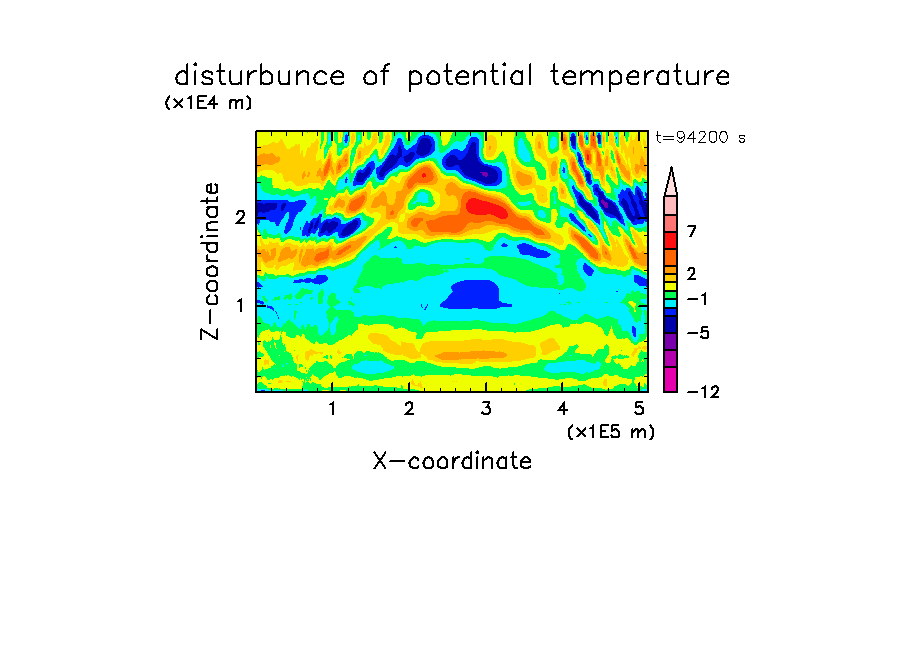 disturbunce of potential temperature
(x1E4 m)
t=94200 s
Z-coordinate
2
1
7
2
−1
−5
−12
1
2
3
4
5
(x1E5 m)
X-coordinate